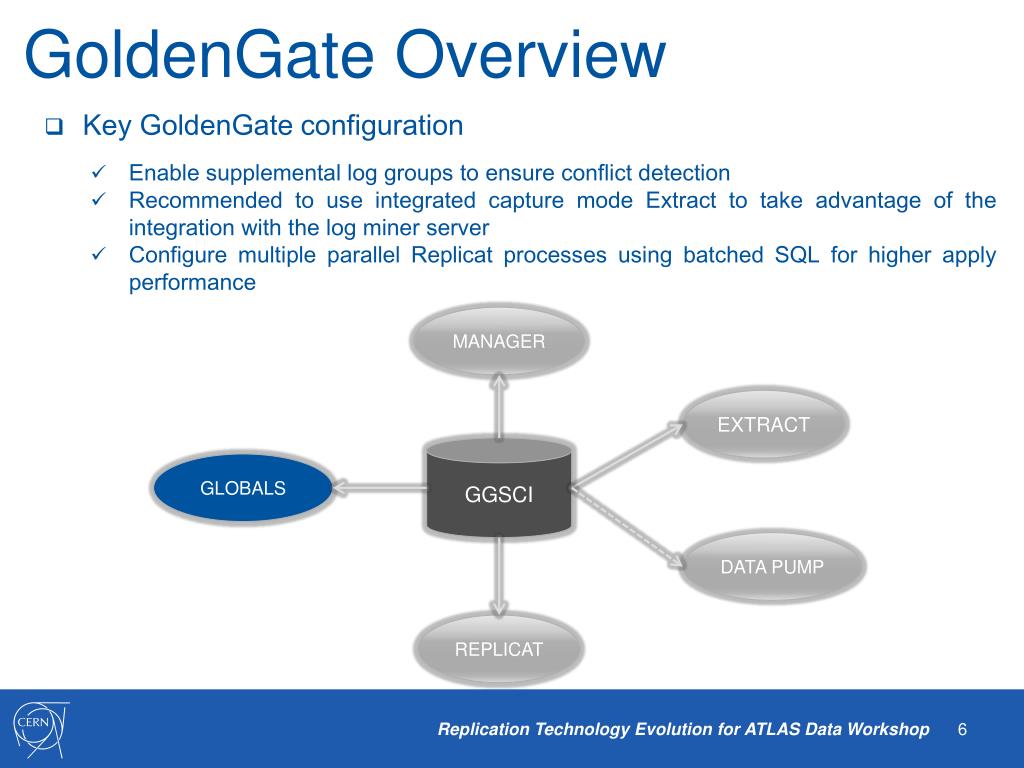 GoldenGate Overview

❑ Key GoldenGate configuration

✓ Enable supplemental log groups to ensure conflict detection
✓ Recommended to use integrated capture mode Extract to take advantage of the integration with the log miner server
✓ Configure multiple parallel Replicat processes using batched SQL for higher apply performance

MANAGER

EXTRACT

GLOBALS

GGSCI

DATA PUMP

REPLICAT

CERN

Replication Technology Evolution for ATLAS Data Workshop 6